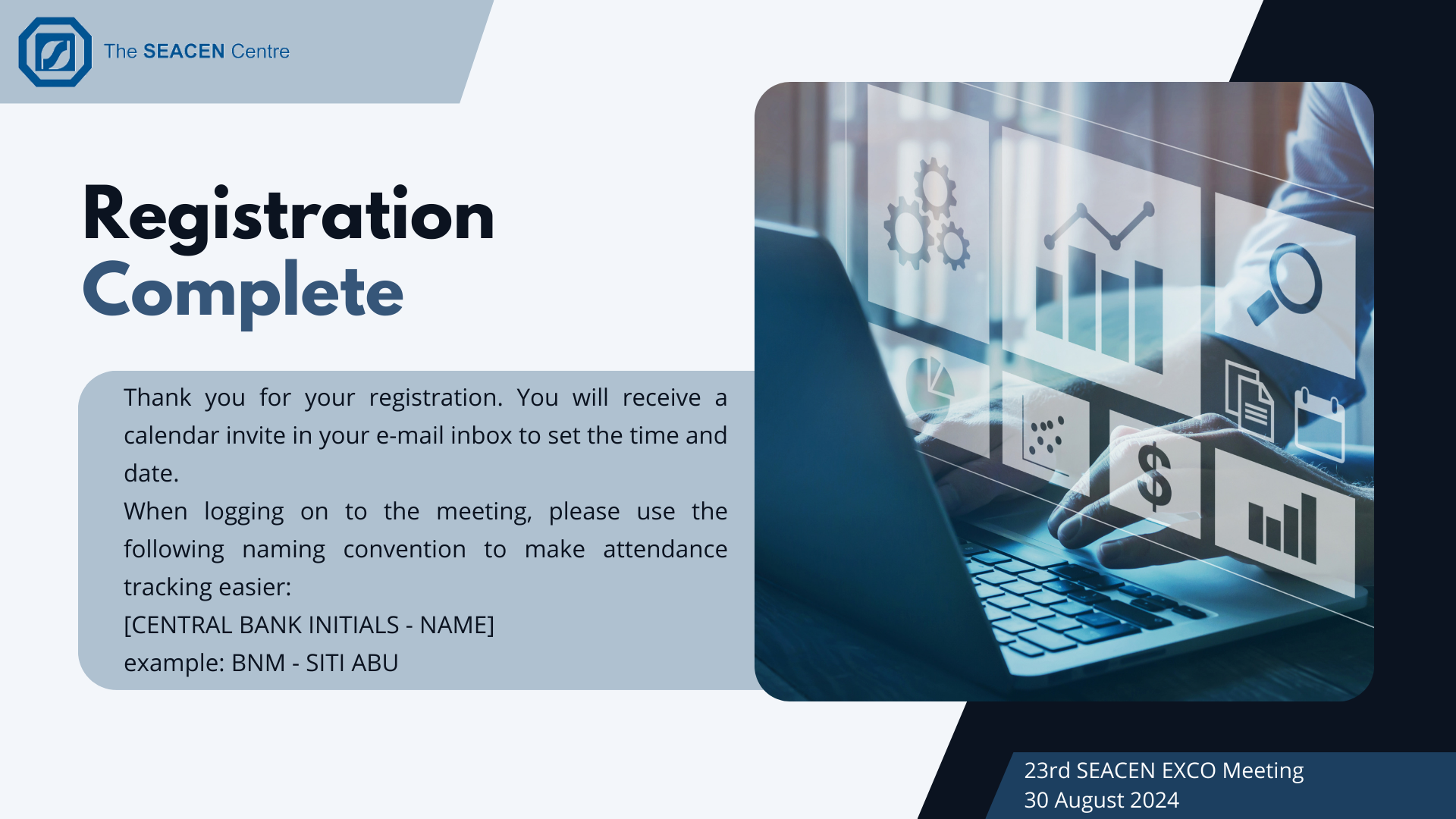 The SEACEN Centre

Registration
Complete

Thank you for your registration. You will receive a calendar invite in your e-mail inbox to set the time and date.
When logging on to the meeting, please use the following naming convention to make attendance tracking easier:
[CENTRAL BANK INITIALS - NAME]
example: BNM - SITI ABU

$

23rd SEACEN EXCO Meeting
30 August 2024